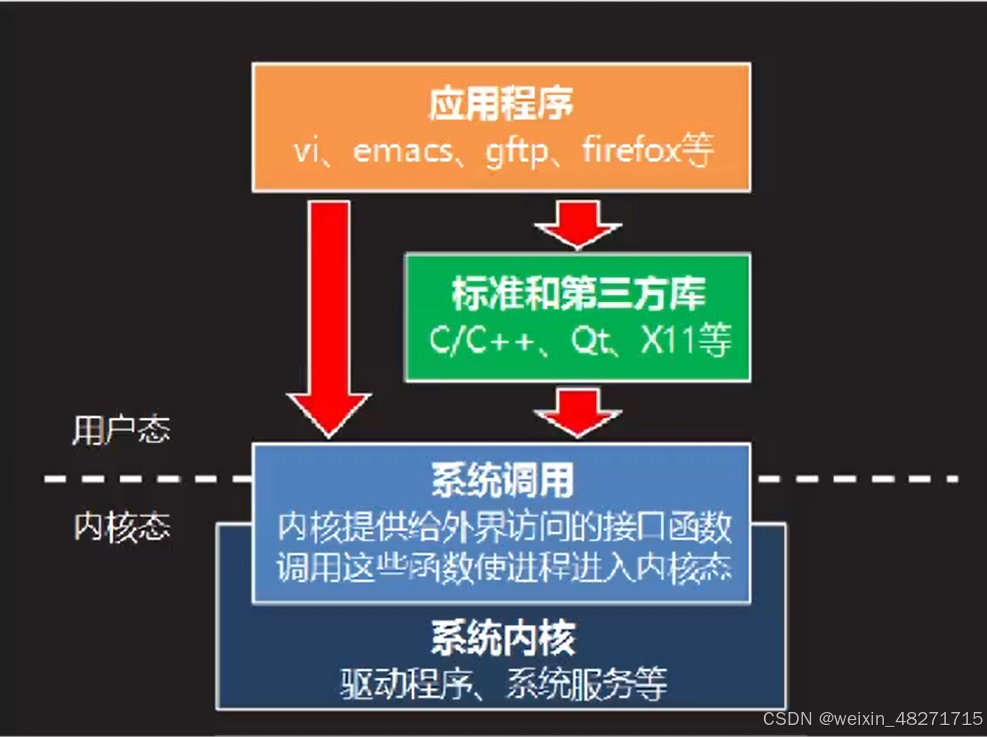 应用程序
vi、emacs、gftp、firefox等

标准和第三方库
C/C++、Qt、X11等

用户态

内核态

系统调用
内核提供给外界访问的接口函数
调用这些函数使进程进入内核态

系统内核
驱动程序、系统服务等

CSDN @weixin_48271715